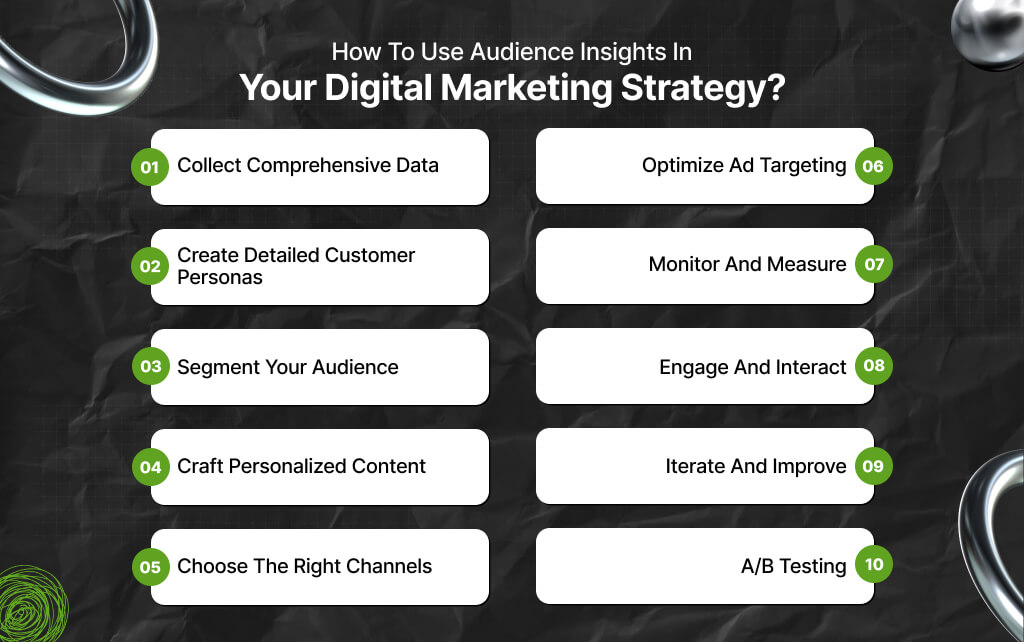 How To Use Audience Insights In
Your Digital Marketing Strategy?

01 Collect Comprehensive Data

02 Create Detailed Customer Personas

03 Segment Your Audience

04 Craft Personalized Content

05 Choose The Right Channels

Optimize Ad Targeting 06

Monitor And Measure 07

Engage And Interact 08

Iterate And Improve 09

A/B Testing 10